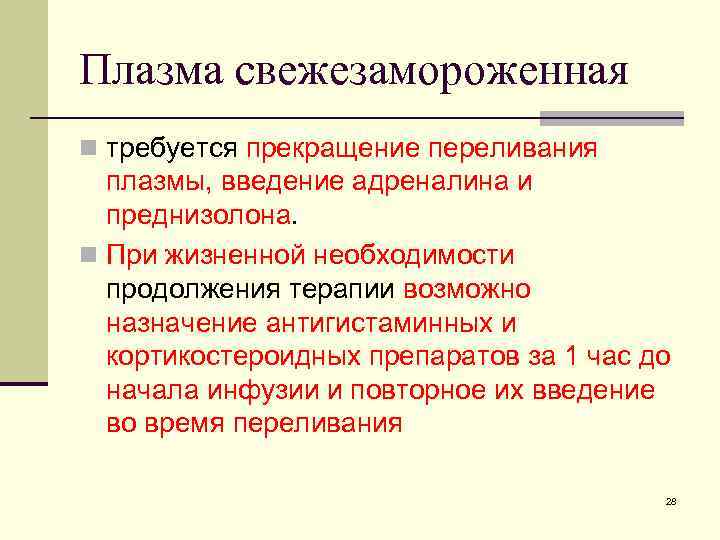 Плазма свежезамороженная

требуется прекращение переливания плазмы, введение адреналина и преднизолона.

При жизненной необходимости продолжения терапии возможно назначение антигистаминных и кортикостероидных препаратов за 1 час до начала инфузии и повторное их введение во время переливания

28